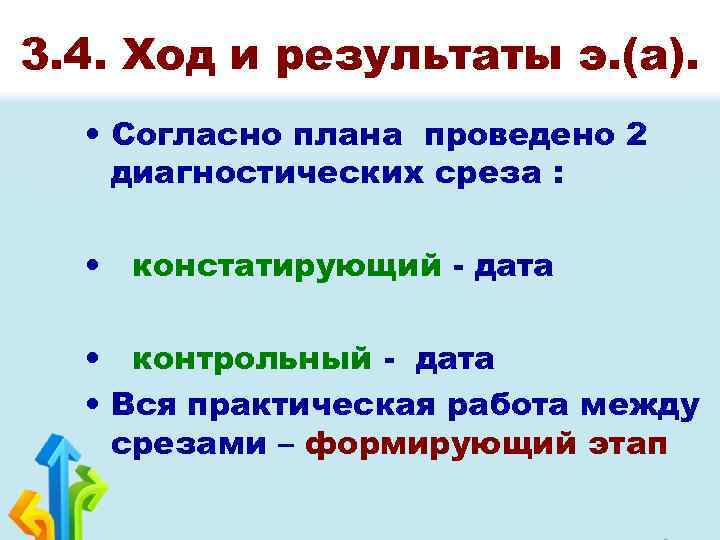 3.4. Ход и результаты э.(а).

• Согласно плана проведено 2 диагностических среза :

• констатирующий - дата

• контрольный - дата

• Вся практическая работа между срезами – формирующий этап